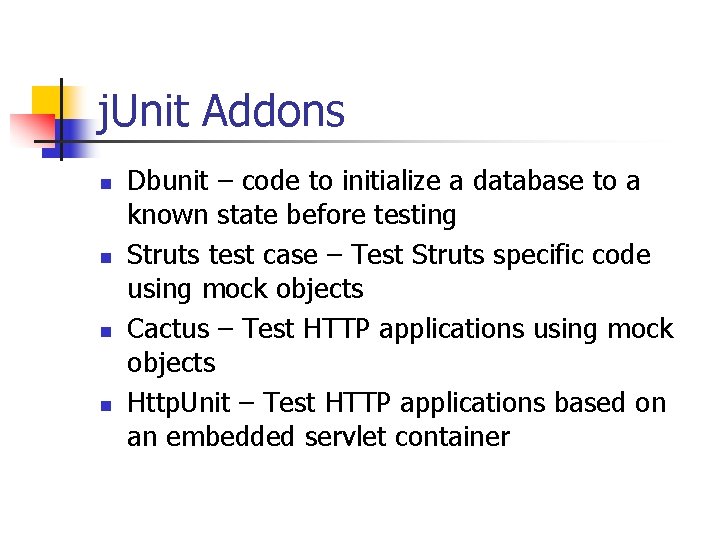 jUnit Addons

- Dbunit – code to initialize a database to a known state before testing
- Struts test case – Test Struts specific code using mock objects
- Cactus – Test HTTP applications using mock objects
- HttpUnit – Test HTTP applications based on an embedded servlet container